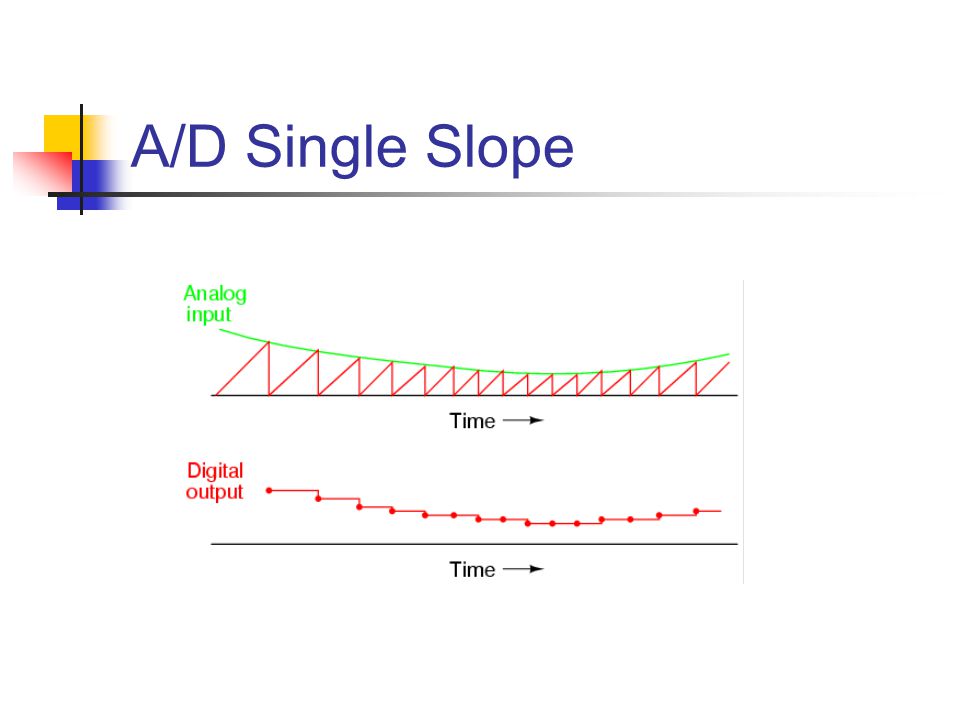 A/D Single Slope

Analog input

Time

Digital output

Time